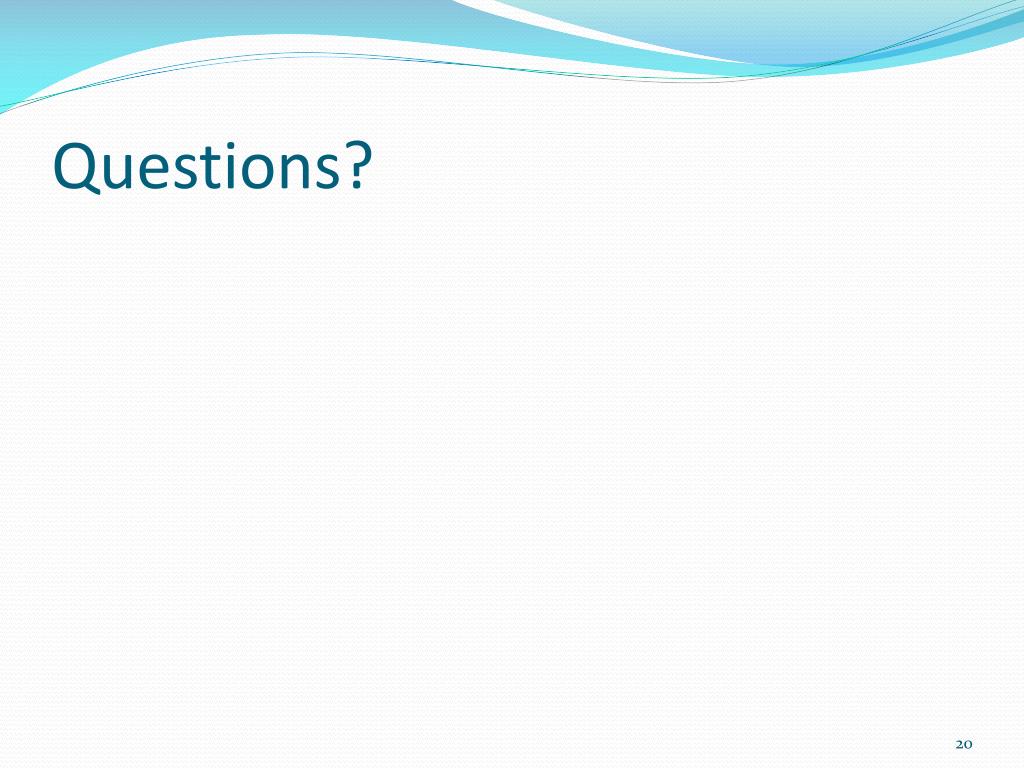 Questions?

20